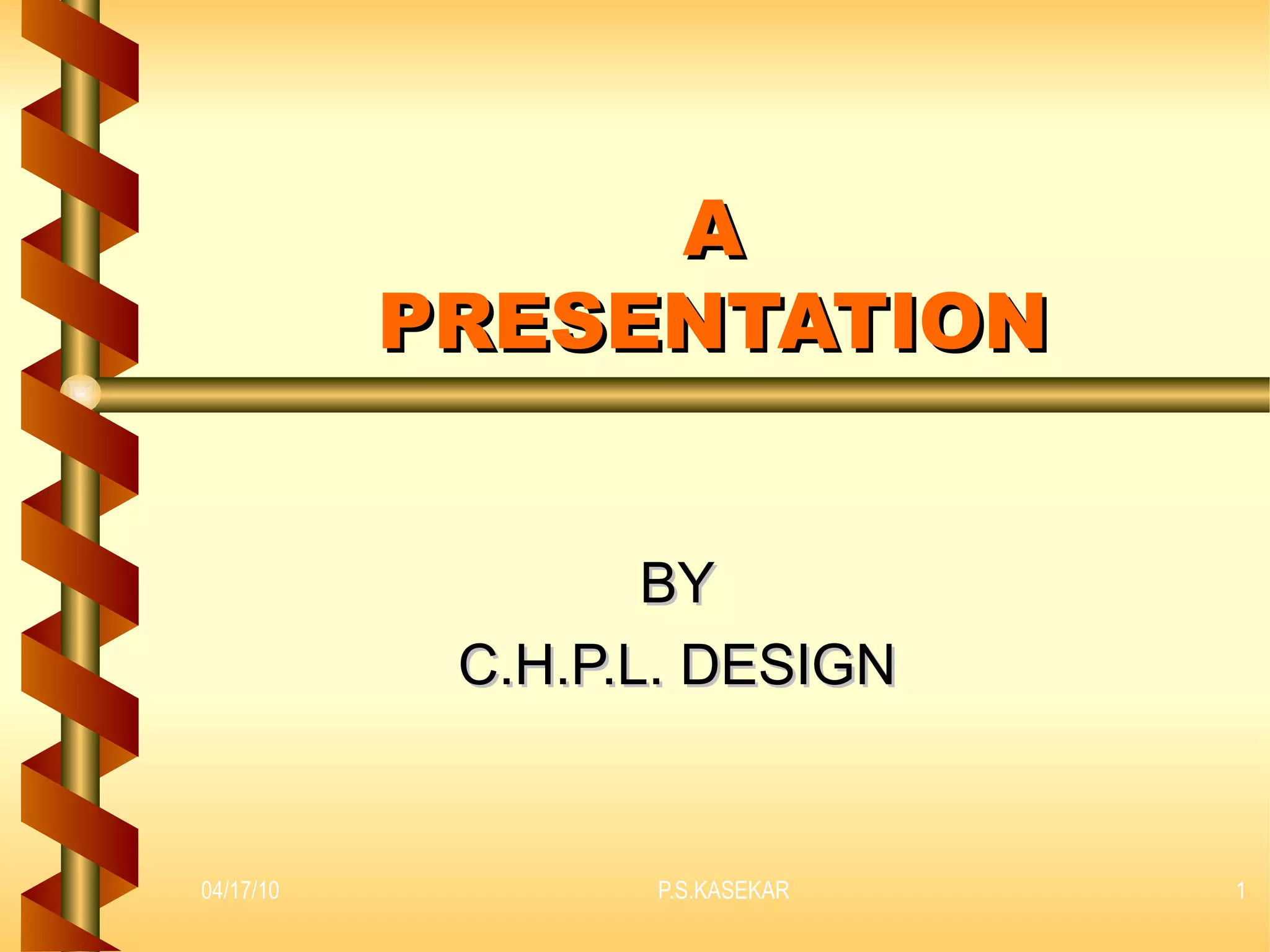 A
PRESENTATION

BY
C.H.P.L. DESIGN

04/17/10 P.S.KASEKAR 1